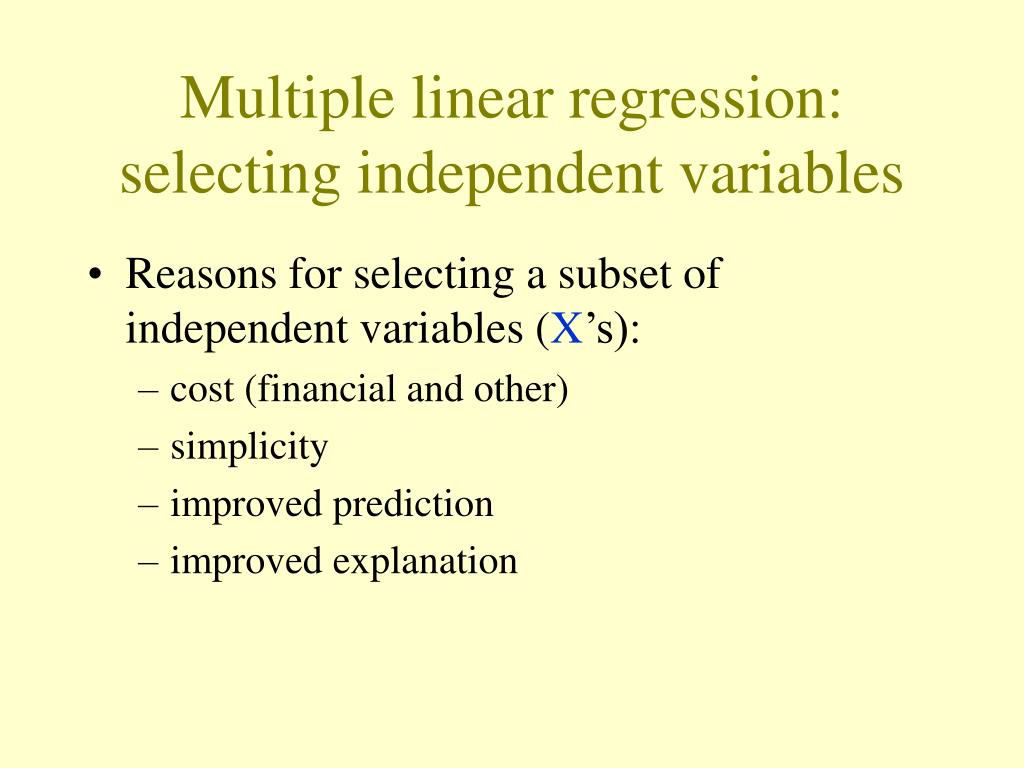 Multiple linear regression: selecting independent variables

• Reasons for selecting a subset of independent variables (X’s):
– cost (financial and other)
– simplicity
– improved prediction
– improved explanation